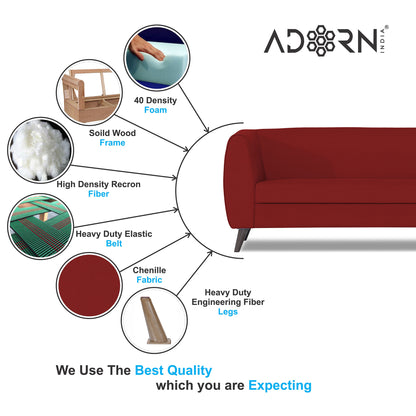 ADORN INDIA®

40 Density
Foam

Soild Wood
Frame

High Density Recron
Fiber

Heavy Duty Elastic
Belt

Chenille
Fabric

Heavy Duty
Engineering Fiber
Legs

We Use The Best Quality
which you are Expecting